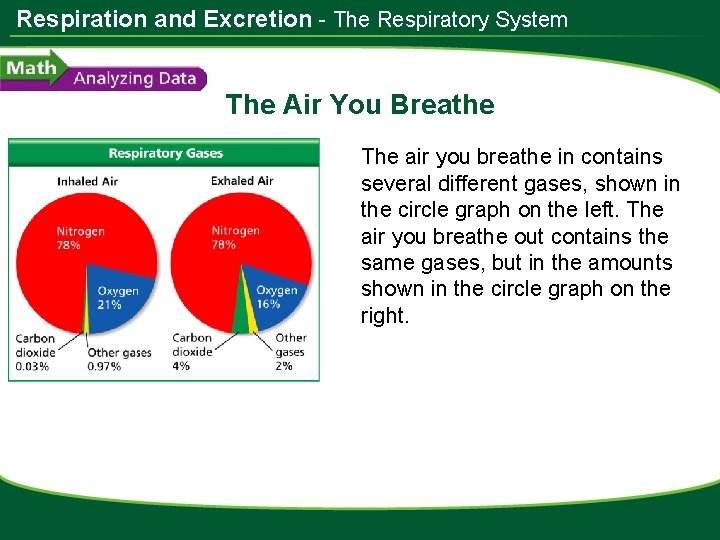 Respiration and Excretion - The Respiratory System

Math Analyzing Data

The Air You Breathe

Respiratory Gases

Inhaled Air

Nitrogen 78%

Oxygen 21%

Carbon dioxide 0.03%

Other gases 0.97%

Exhaled Air

Nitrogen 78%

Oxygen 16%

Carbon dioxide 4%

Other gases 2%

The air you breathe in contains several different gases, shown in the circle graph on the left. The air you breathe out contains the same gases, but in the amounts shown in the circle graph on the right.